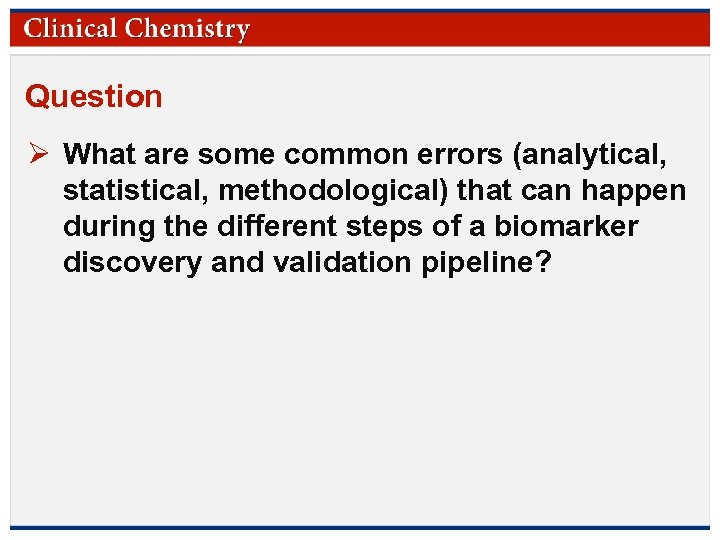 Clinical Chemistry

Question

➢ What are some common errors (analytical, statistical, methodological) that can happen during the different steps of a biomarker discovery and validation pipeline?